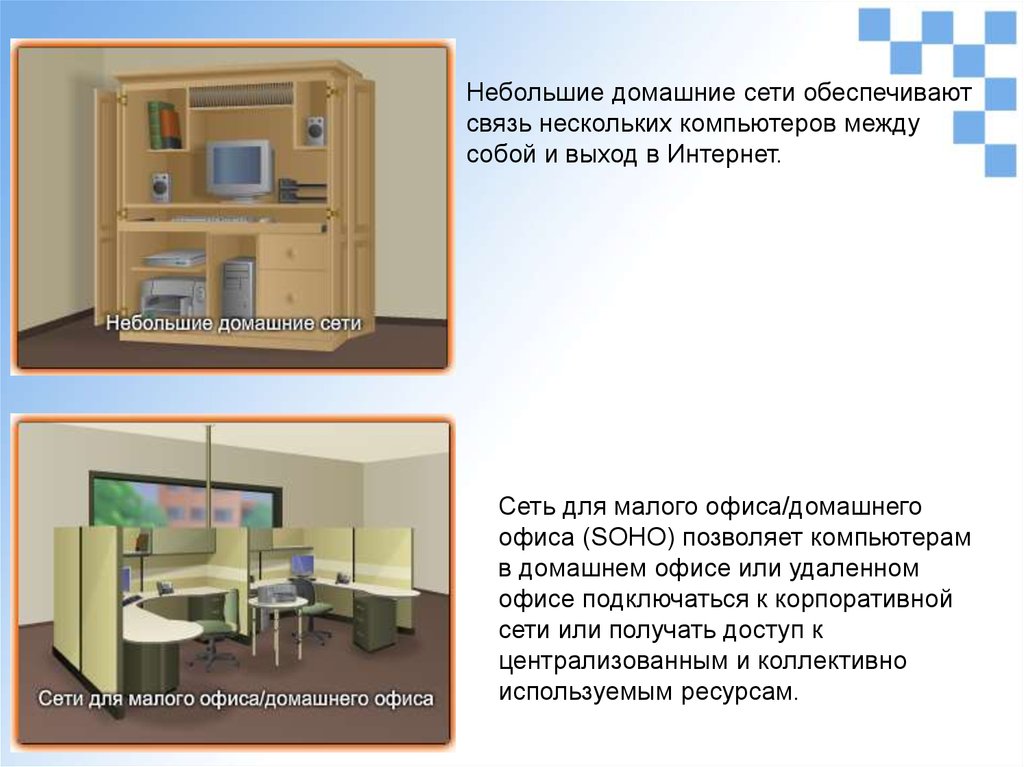 Небольшие домашние сети

Небольшие домашние сети обеспечивают связь нескольких компьютеров между собой и выход в Интернет.

Сети для малого офиса/домашнего офиса

Сеть для малого офиса/домашнего офиса (SOHO) позволяет компьютерам в домашнем офисе или удаленном офисе подключаться к корпоративной сети или получать доступ к централизованным и коллективно используемым ресурсам.